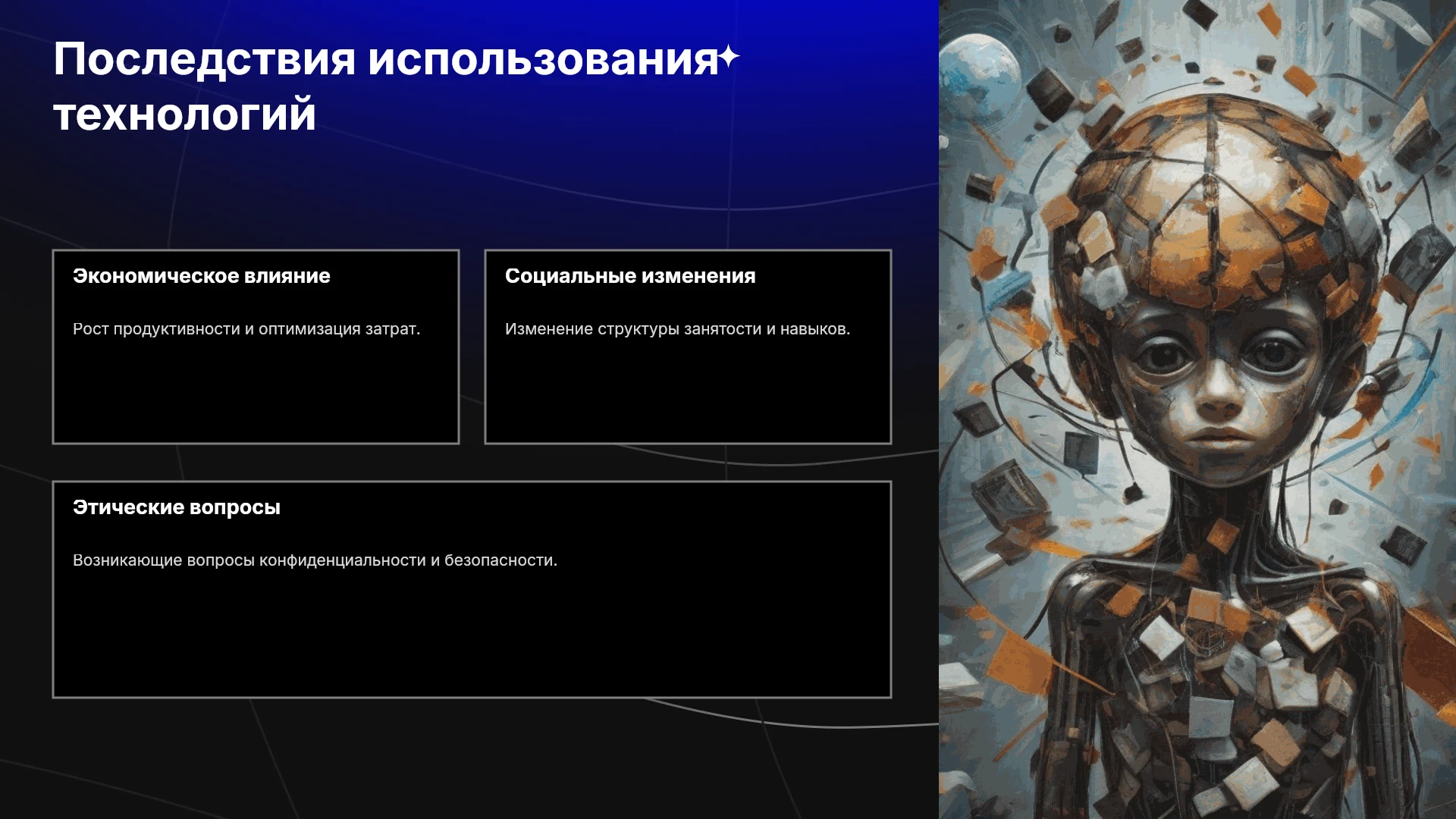 Последствия использования технологий

Экономическое влияние

Рост продуктивности и оптимизация затрат.

Социальные изменения

Изменение структуры занятости и навыков.

Этические вопросы

Возникающие вопросы конфиденциальности и безопасности.